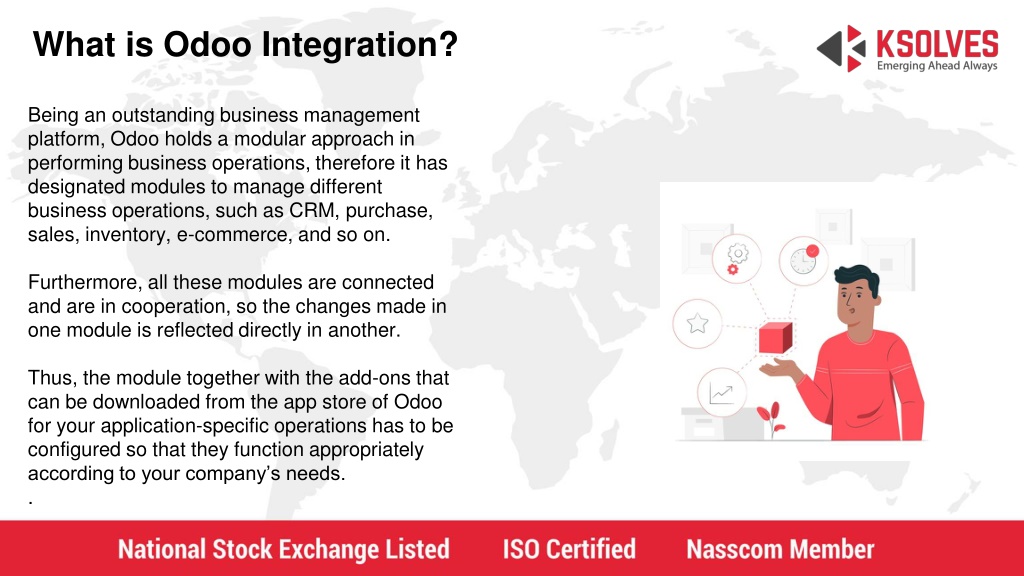 What is Odoo Integration?

KSOLVES
Emerging Ahead Always

Being an outstanding business management platform, Odoo holds a modular approach in performing business operations, therefore it has designated modules to manage different business operations, such as CRM, purchase, sales, inventory, e-commerce, and so on.

Furthermore, all these modules are connected and are in cooperation, so the changes made in one module is reflected directly in another.

Thus, the module together with the add-ons that can be downloaded from the app store of Odoo for your application-specific operations has to be configured so that they function appropriately according to your company's needs.
.

National Stock Exchange Listed ISO Certified Nasscom Member